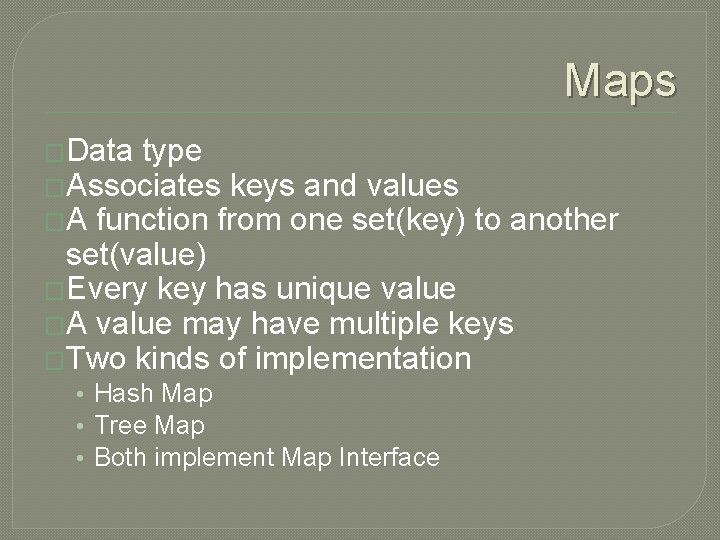 Maps

Data type
Associates keys and values
A function from one set(key) to another set(value)
Every key has unique value
A value may have multiple keys
Two kinds of implementation
• Hash Map
• Tree Map
• Both implement Map Interface